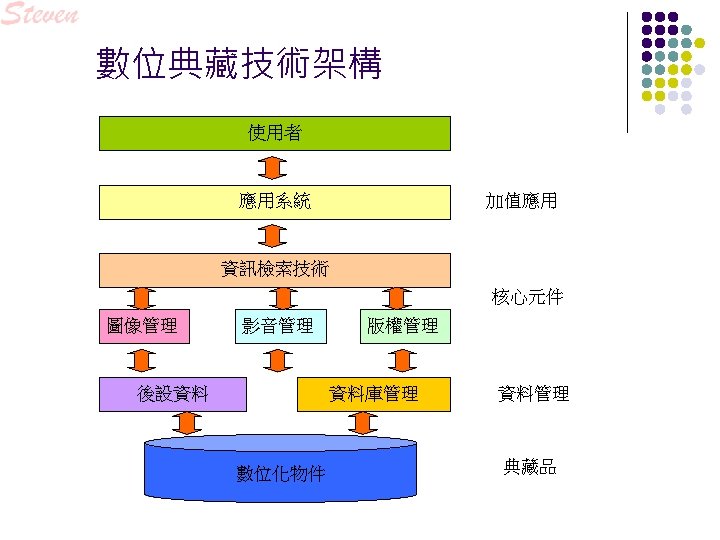 Steven

數位典藏技術架構

使用者

應用系統

加值應用

資訊檢索技術

核心元件

圖像管理

影音管理

版權管理

後設資料

資料庫管理

資料管理

數位化物件

典藏品